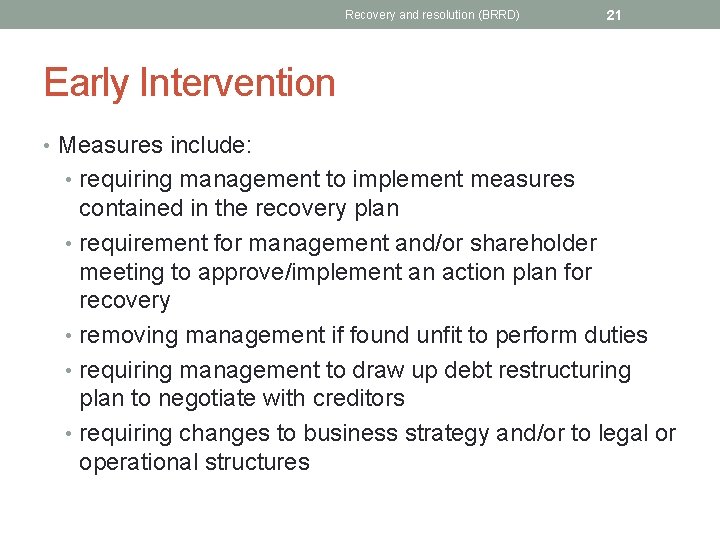 Recovery and resolution (BRRD) 21

Early Intervention

• Measures include:
  • requiring management to implement measures contained in the recovery plan
  • requirement for management and/or shareholder meeting to approve/implement an action plan for recovery
  • removing management if found unfit to perform duties
  • requiring management to draw up debt restructuring plan to negotiate with creditors
  • requiring changes to business strategy and/or to legal or operational structures